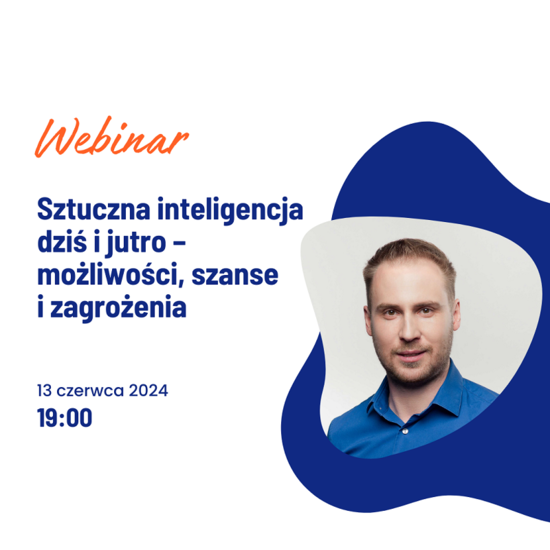 Webinar

Sztuczna inteligencja dziś i jutro – możliwości, szanse i zagrożenia

13 czerwca 2024
19:00